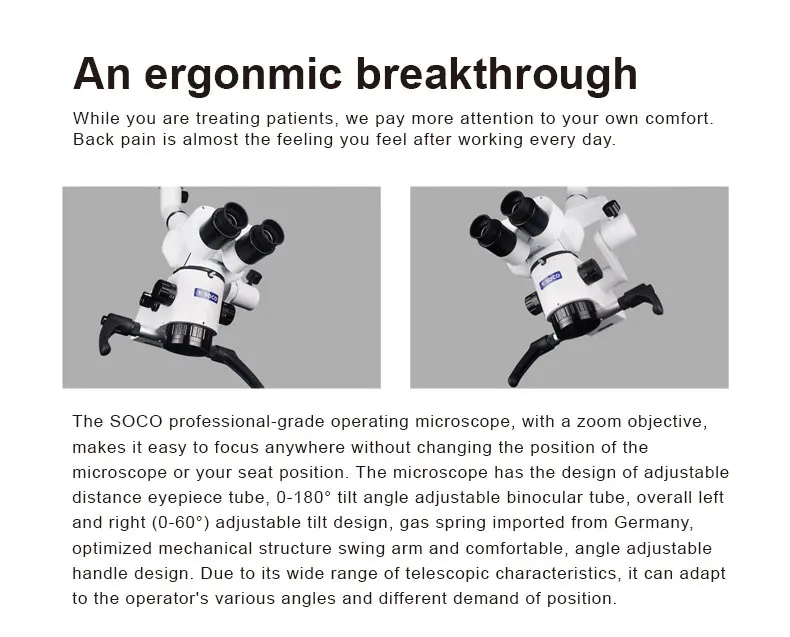 An ergonmic breakthrough

While you are treating patients, we pay more attention to your own comfort. Back pain is almost the feeling you feel after working every day.

SOCO

SOCO

The SOCO professional-grade operating microscope, with a zoom objective, makes it easy to focus anywhere without changing the position of the microscope or your seat position. The microscope has the design of adjustable distance eyepiece tube, 0-180° tilt angle adjustable binocular tube, overall left and right (0-60°) adjustable tilt design, gas spring imported from Germany, optimized mechanical structure swing arm and comfortable, angle adjustable handle design. Due to its wide range of telescopic characteristics, it can adapt to the operator's various angles and different demand of position.